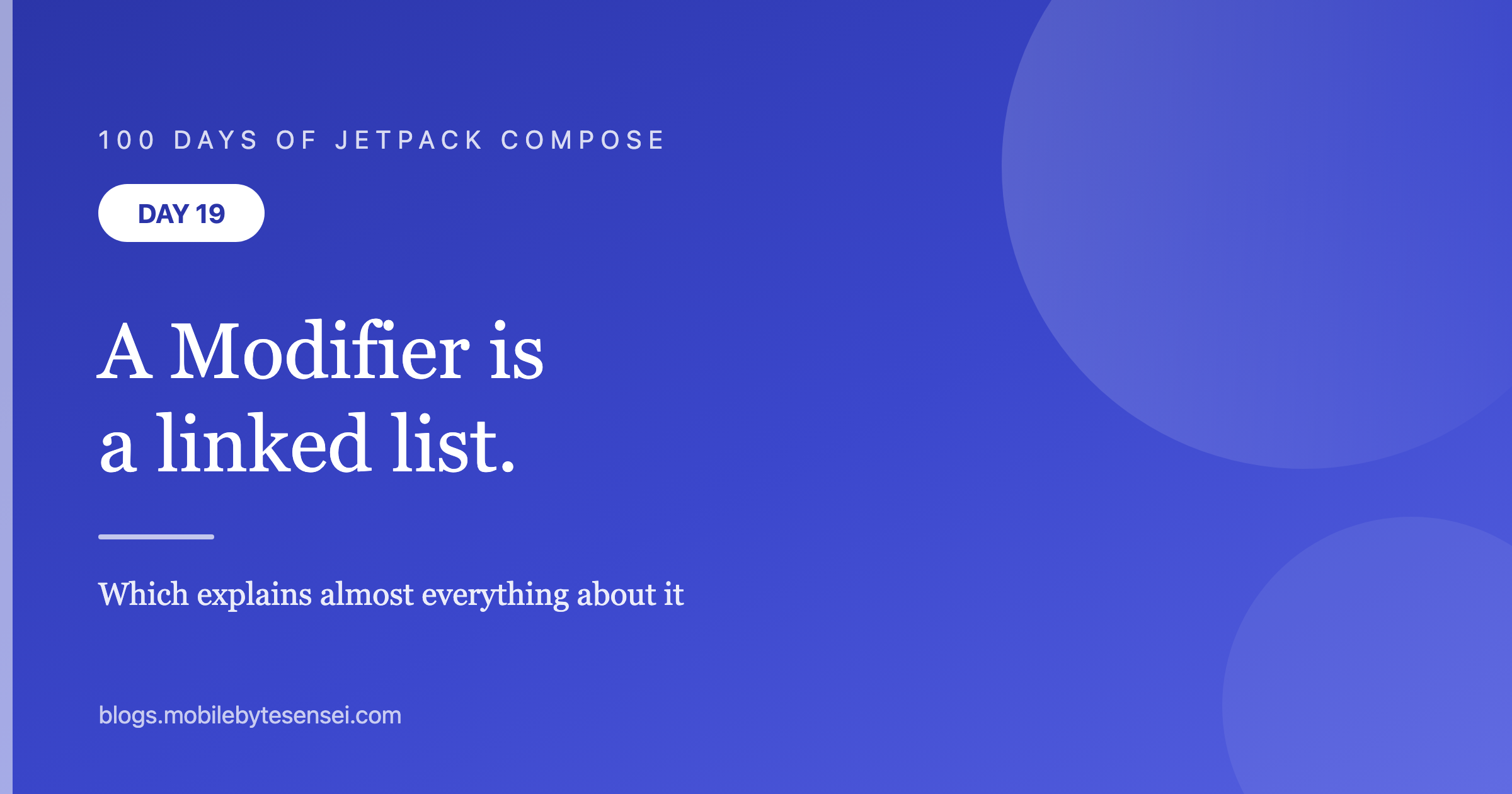 100 DAYS OF JETPACK COMPOSE

DAY 19

A Modifier is a linked list.

Which explains almost everything about it

blogs.mobilebytesensei.com